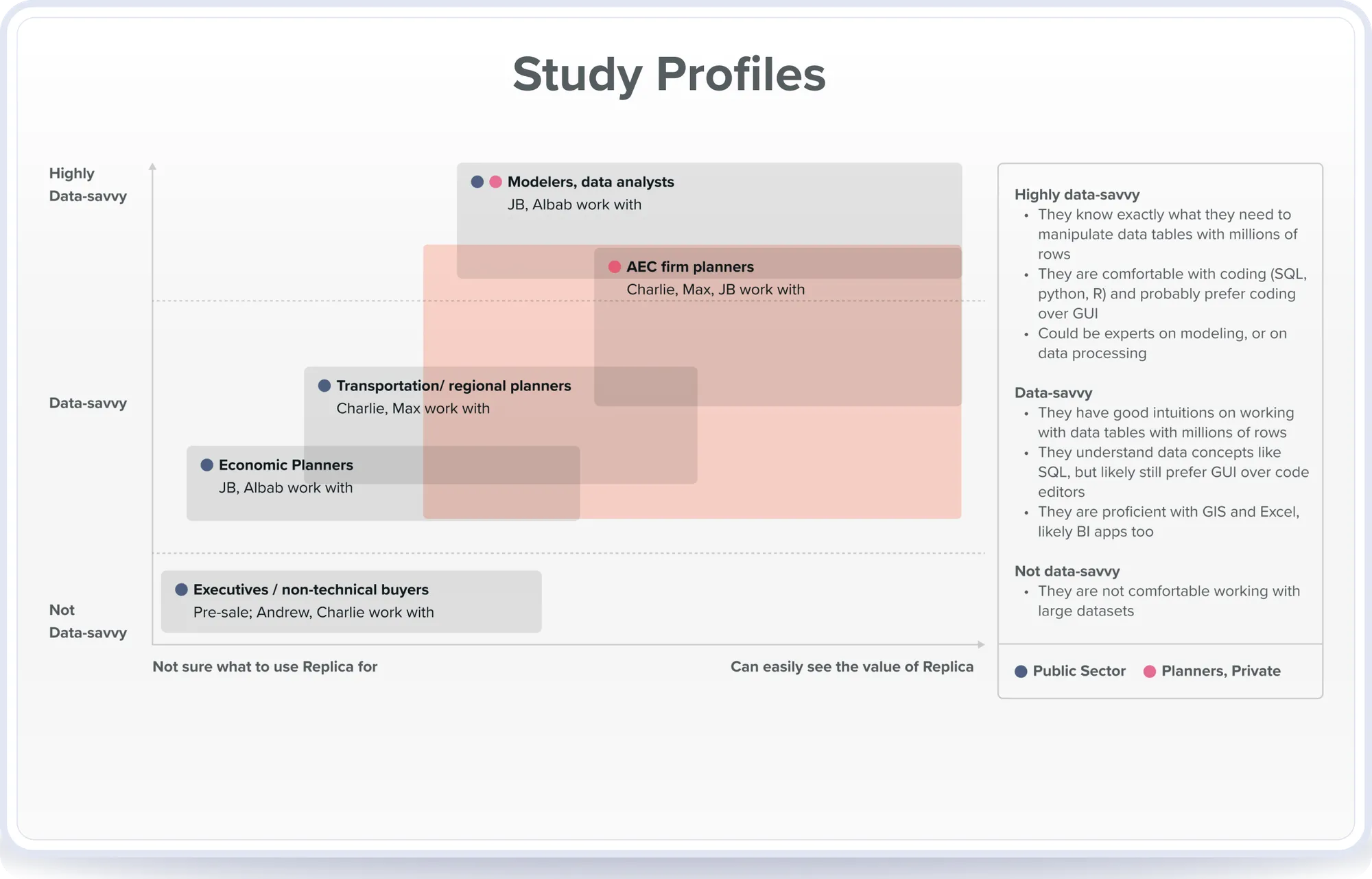 Study Profiles

Highly Data-savvy

Data-savvy

Not Data-savvy

Modelers, data analysts
JB, Albab work with

AEC firm planners
Charlie, Max, JB work with

Transportation/ regional planners
Charlie, Max work with

Economic Planners
JB, Albab work with

Executives / non-technical buyers
Pre-sale; Andrew, Charlie work with

Not sure what to use Replica for

Can easily see the value of Replica

Highly data-savvy
• They know exactly what they need to manipulate data tables with millions of rows
• They are comfortable with coding (SQL, python, R) and probably prefer coding over GUI
• Could be experts on modeling, or on data processing

Data-savvy
• They have good intuitions on working with data tables with millions of rows
• They understand data concepts like SQL, but likely still prefer GUI over code editors
• They are proficient with GIS and Excel, likely BI apps too

Not data-savvy
• They are not comfortable working with large datasets

Public Sector Planners, Private